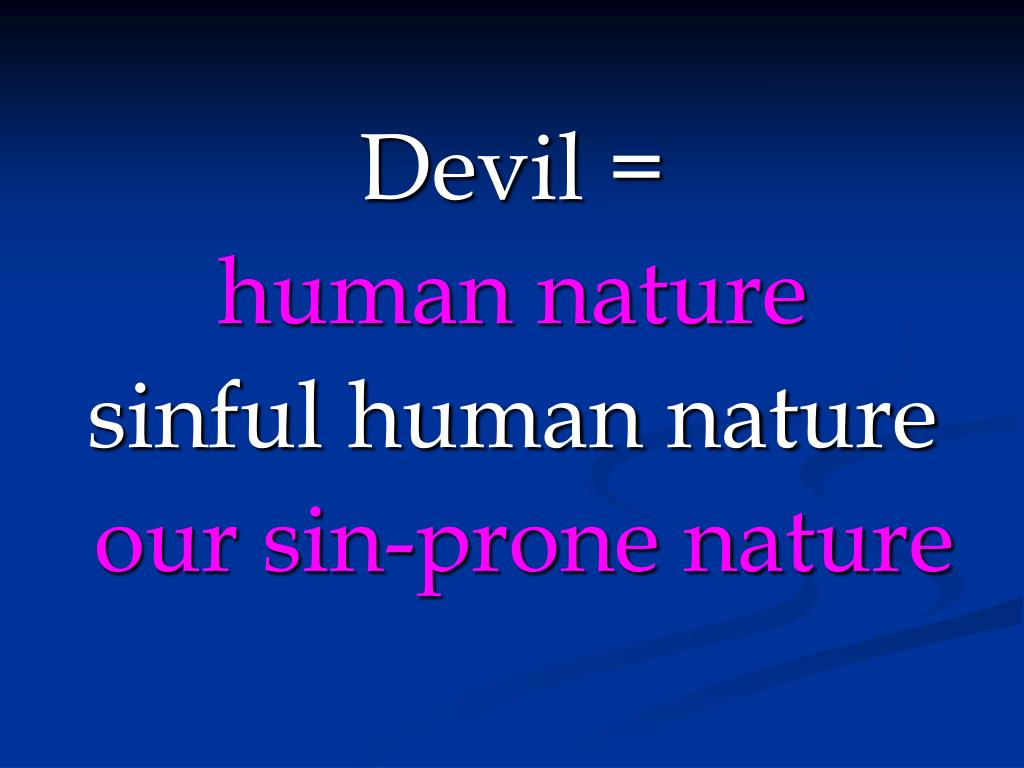 Devil =
human nature
sinful human nature
our sin-prone nature